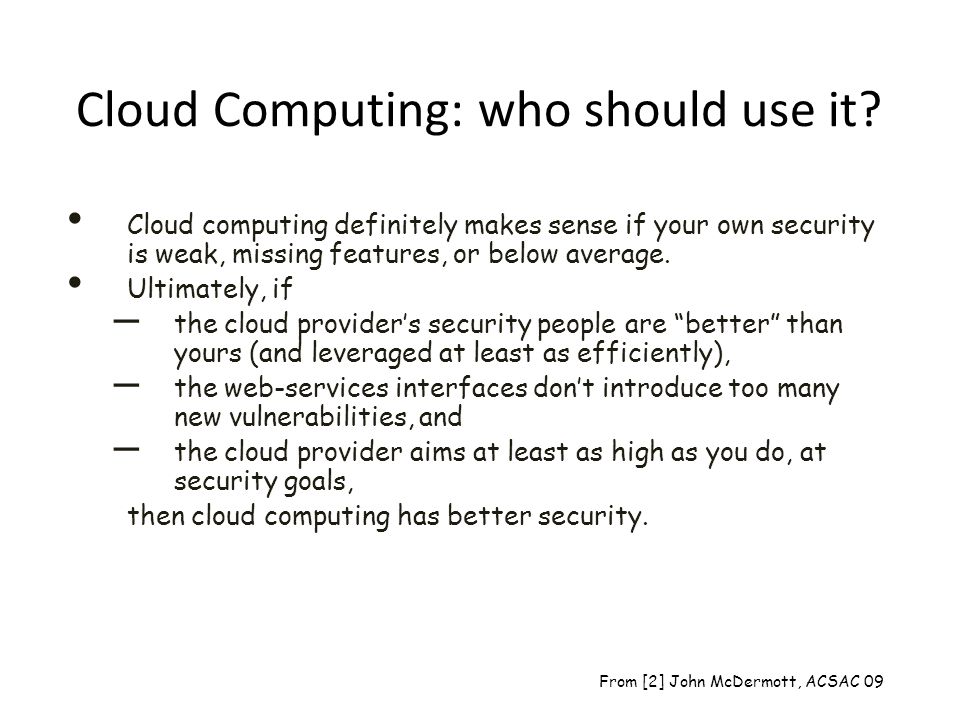 Cloud Computing: who should use it?

• Cloud computing definitely makes sense if your own security is weak, missing features, or below average.
• Ultimately, if
– the cloud provider's security people are "better" than yours (and leveraged at least as efficiently),
– the web-services interfaces don't introduce too many new vulnerabilities, and
– the cloud provider aims at least as high as you do, at security goals,
then cloud computing has better security.

From [2] John McDermott, ACSAC 09